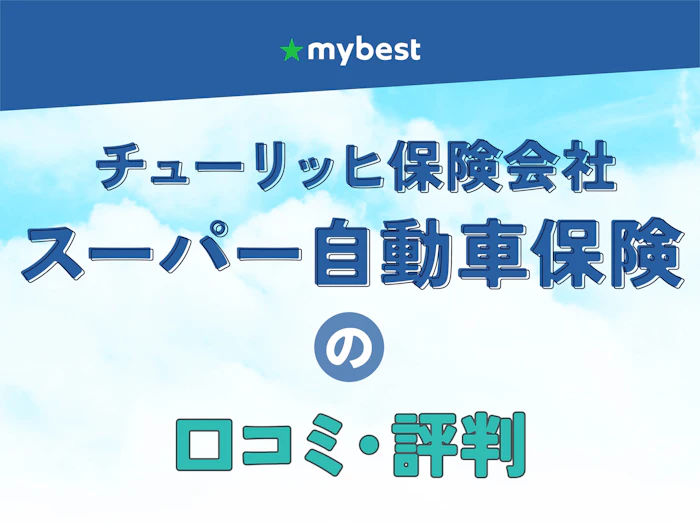 mybest

チューリッヒ保険会社

スーパー自動車保険

の

口コミ・評判